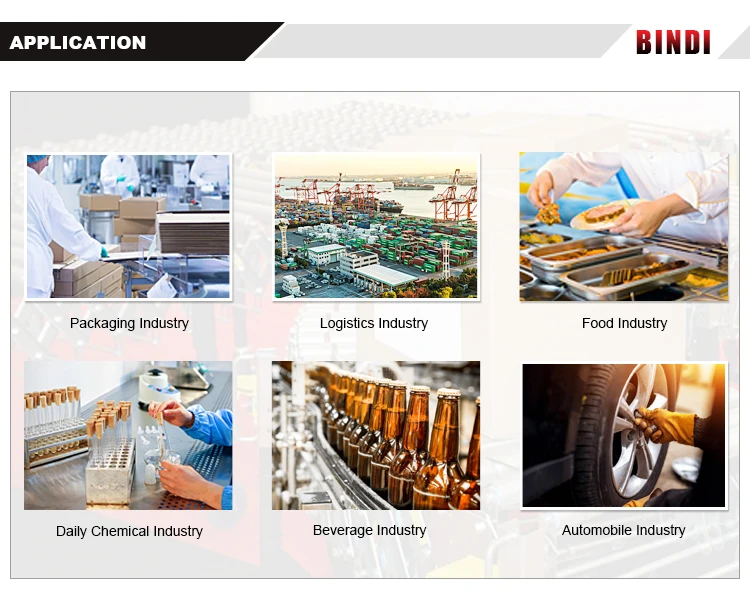 APPLICATION

BINDI

Packaging Industry

Logistics Industry

Food Industry

Daily Chemical Industry

Beverage Industry

Automobile Industry